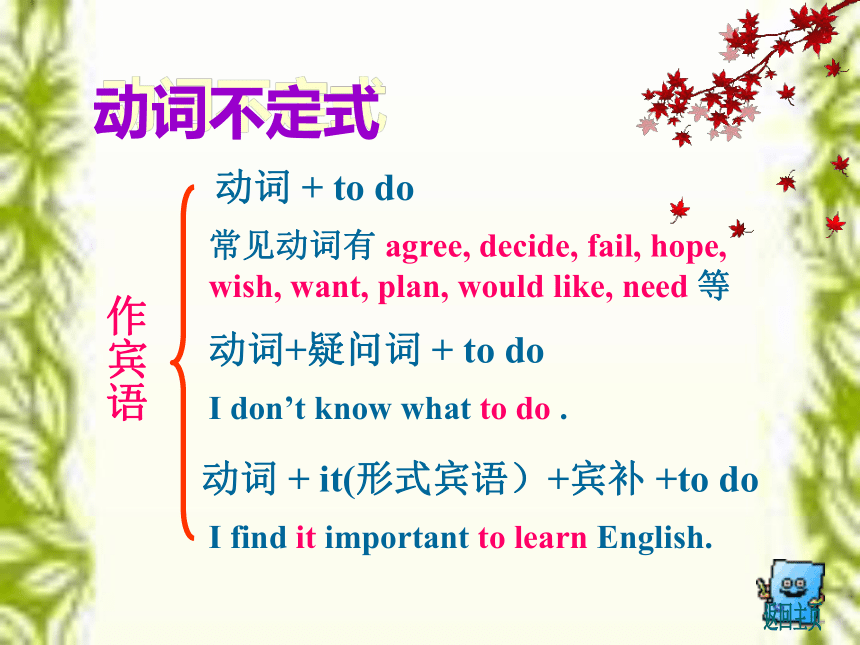 动词不定式

作宾语

动词 + to do

常见动词有 agree, decide, fail, hope, wish, want, plan, would like, need 等

动词+疑问词 + to do

I don’t know what to do .

动词 + it(形式宾语）+宾补 +to do

I find it important to learn English.

返回主页